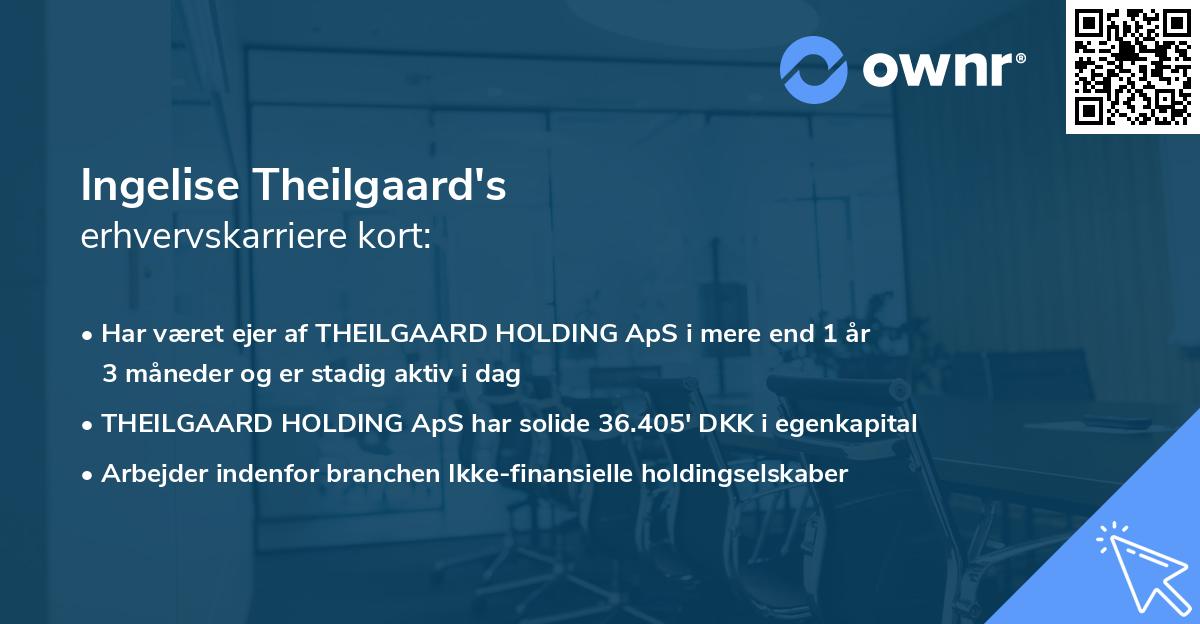 ownr®

Ingelise Theilgaard's
erhvervskarriere kort:

• Har været ejer af THEILGAARD HOLDING ApS i mere end 1 år 3 måneder og er stadig aktiv i dag
• THEILGAARD HOLDING ApS har solide 36.405' DKK i egenkapital
• Arbejder indenfor branchen Ikke-finansielle holdingselskaber